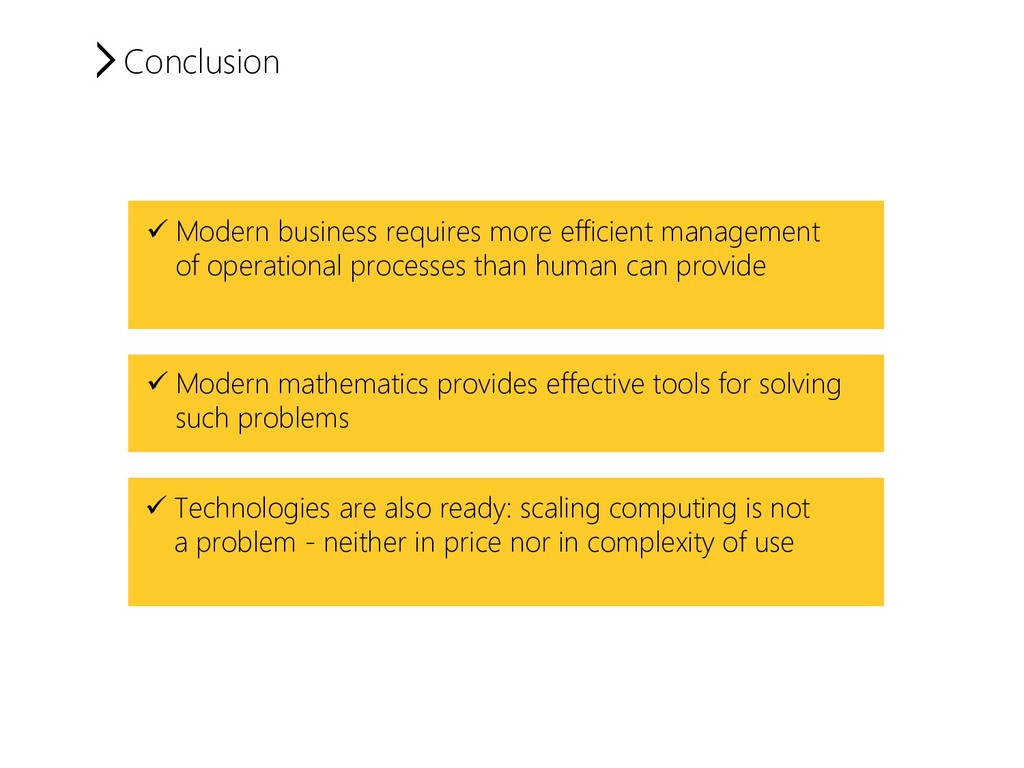 Conclusion

✓ Modern business requires more efficient management of operational processes than human can provide

✓ Modern mathematics provides effective tools for solving such problems

✓ Technologies are also ready: scaling computing is not a problem - neither in price nor in complexity of use